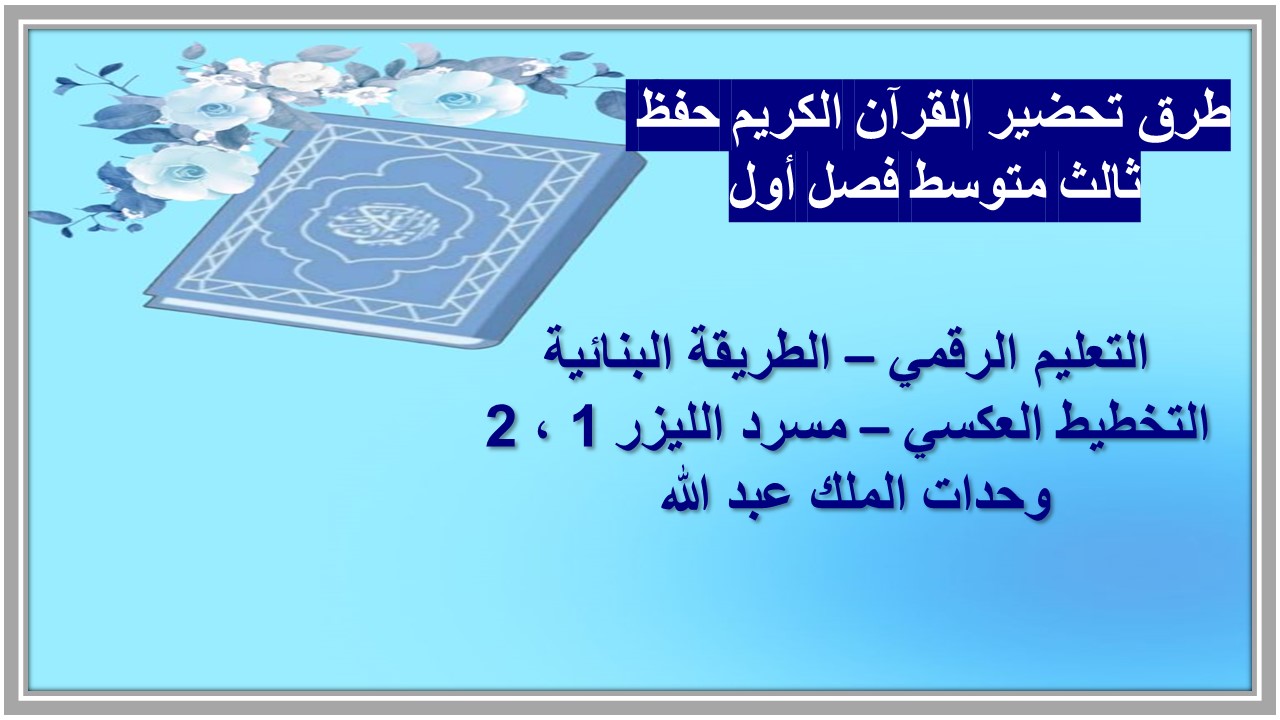 طرق تحضير القرآن الكريم حفظ ثالث متوسط فصل أول

التعليم الرقمي – الطريقة البنائية
التخطيط العكسي – مسرد الليزر 1 ، 2
وحدات الملك عبد الله